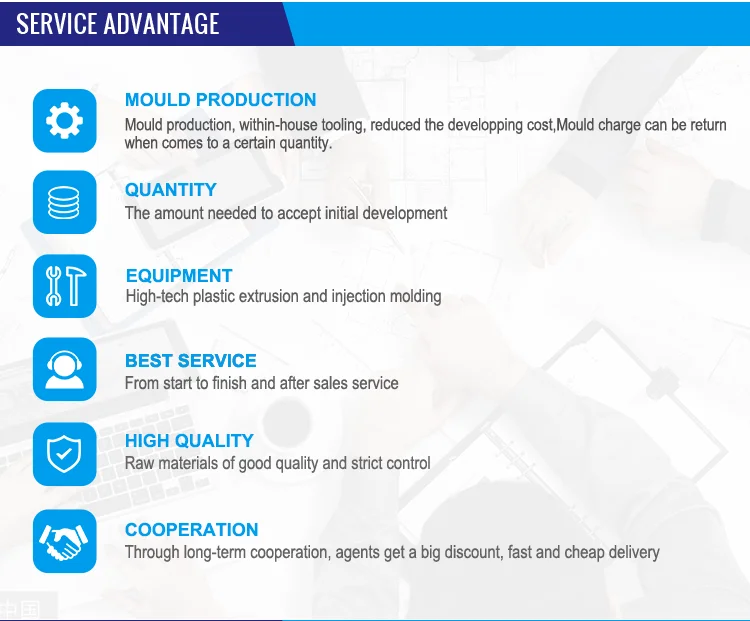 SERVICE ADVANTAGE

MOULD PRODUCTION
Mould production, within-house tooling, reduced the developping cost,Mould charge can be return when comes to a certain quantity.

QUANTITY
The amount needed to accept initial development

EQUIPMENT
High-tech plastic extrusion and injection molding

BEST SERVICE
From start to finish and after sales service

HIGH QUALITY
Raw materials of good quality and strict control

COOPERATION
Through long-term cooperation, agents get a big discount, fast and cheap delivery

中国